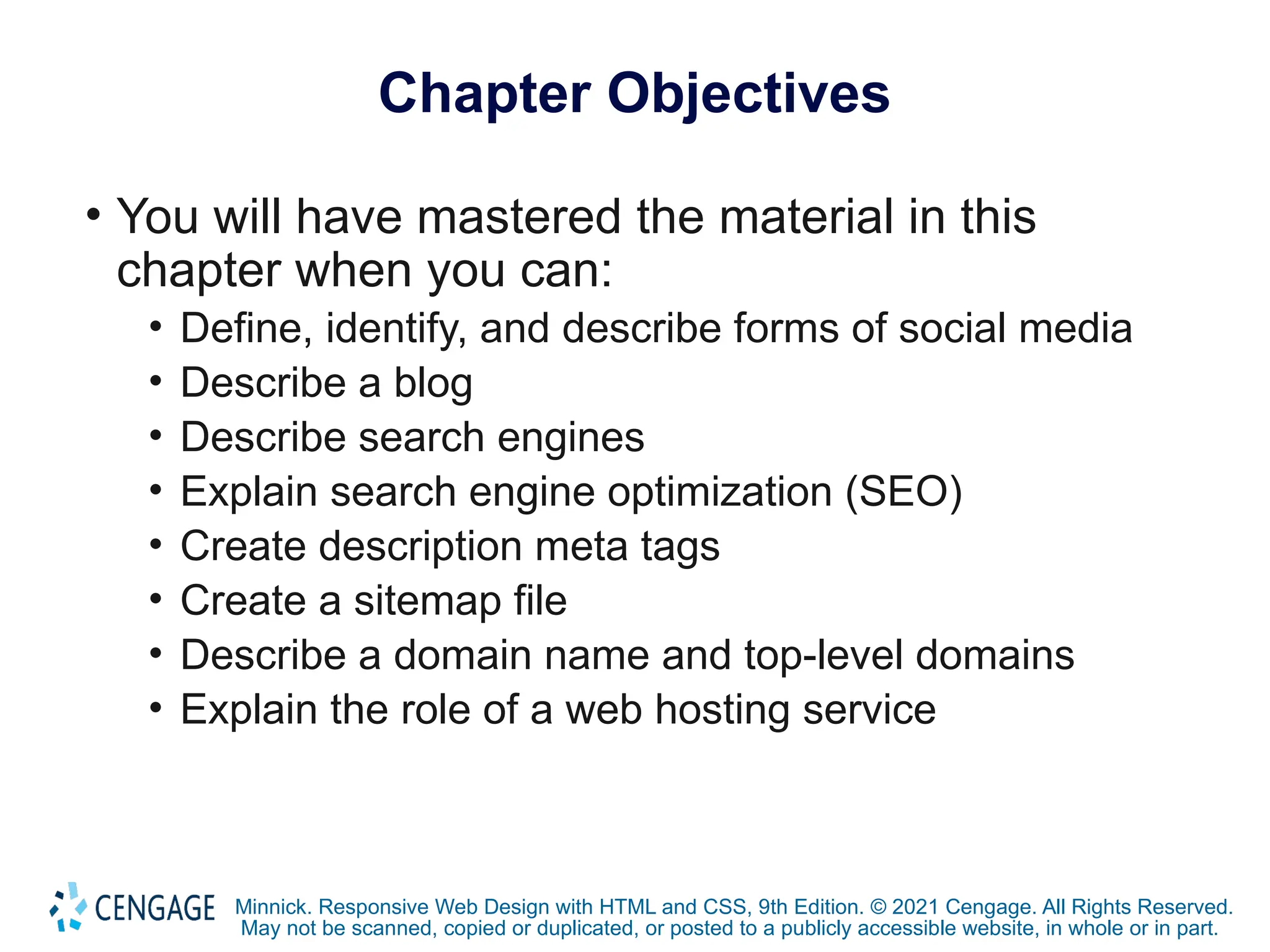 Chapter Objectives

• You will have mastered the material in this chapter when you can:
  • Define, identify, and describe forms of social media
  • Describe a blog
  • Describe search engines
  • Explain search engine optimization (SEO)
  • Create description meta tags
  • Create a sitemap file
  • Describe a domain name and top-level domains
  • Explain the role of a web hosting service

CENGAGE Minnick. Responsive Web Design with HTML and CSS, 9th Edition. © 2021 Cengage. All Rights Reserved. May not be scanned, copied or duplicated, or posted to a publicly accessible website, in whole or in part.